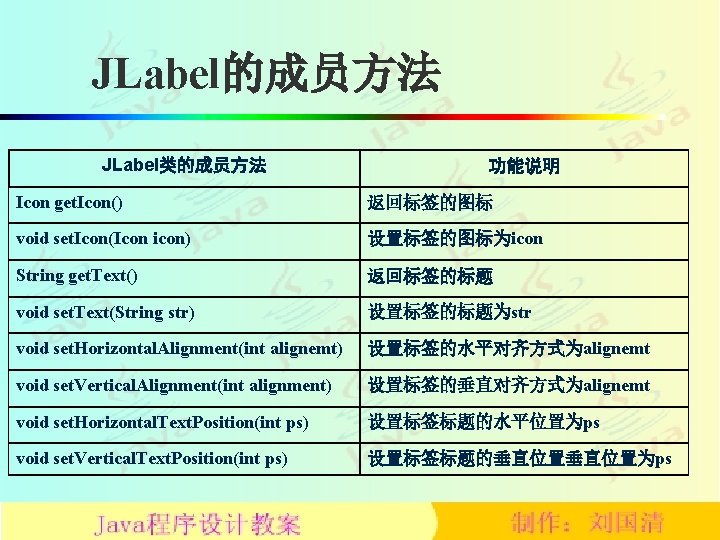 JLabel的成员方法

| JLabel类的成员方法 | 功能说明 |
|---|---|
| Icon getIcon() | 返回标签的图标 |
| void setIcon(Icon icon) | 设置标签的图标为icon |
| String getText() | 返回标签的标题 |
| void setText(String str) | 设置标签的标题为str |
| void setHorizontalAlignment(int alignemt) | 设置标签的水平对齐方式为alignemt |
| void setVerticalAlignment(int alignment) | 设置标签的垂直对齐方式为alignemt |
| void setHorizontalTextPosition(int ps) | 设置标签标题的水平位置为ps |
| void setVerticalTextPosition(int ps) | 设置标签标题的垂直位置垂直位置为ps |

Java程序设计教案

制作：刘国清